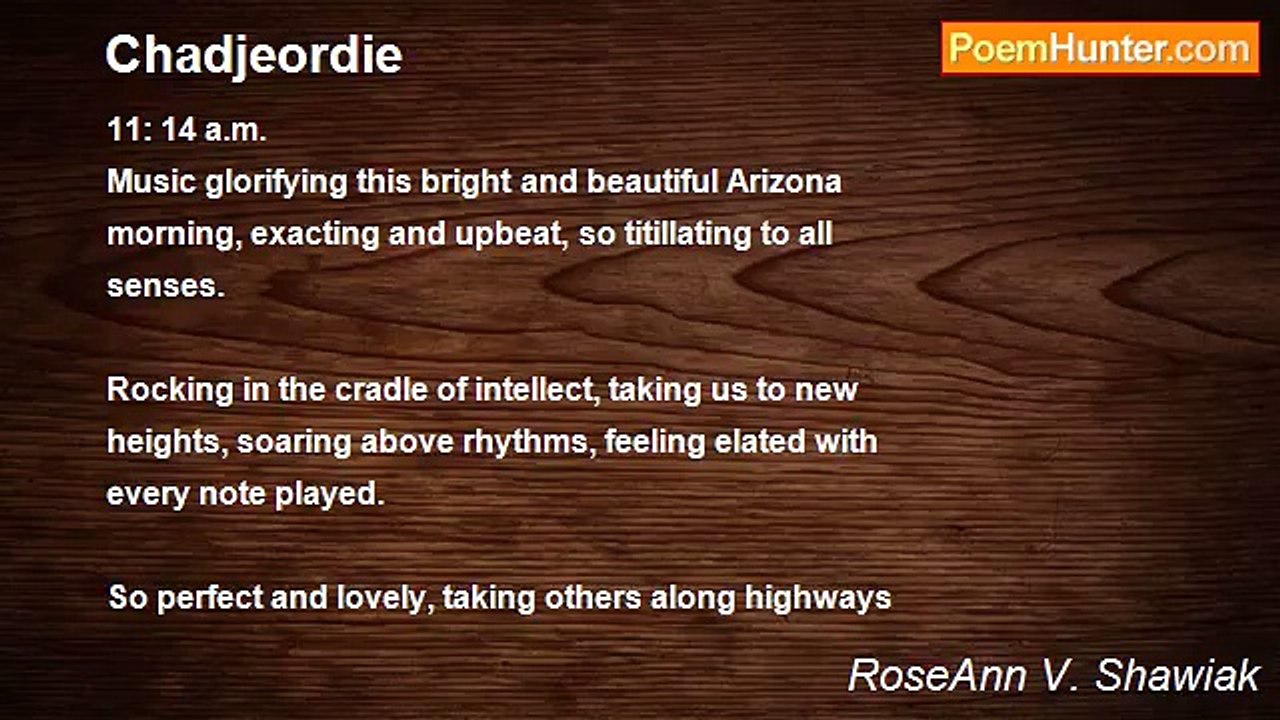 Chadjeordie

PoemHunter.com

11: 14 a.m.
Music glorifying this bright and beautiful Arizona morning, exacting and upbeat, so titillating to all senses.

Rocking in the cradle of intellect, taking us to new heights, soaring above rhythms, feeling elated with every note played.

So perfect and lovely, taking others along highways

RoseAnn V. Shawiak